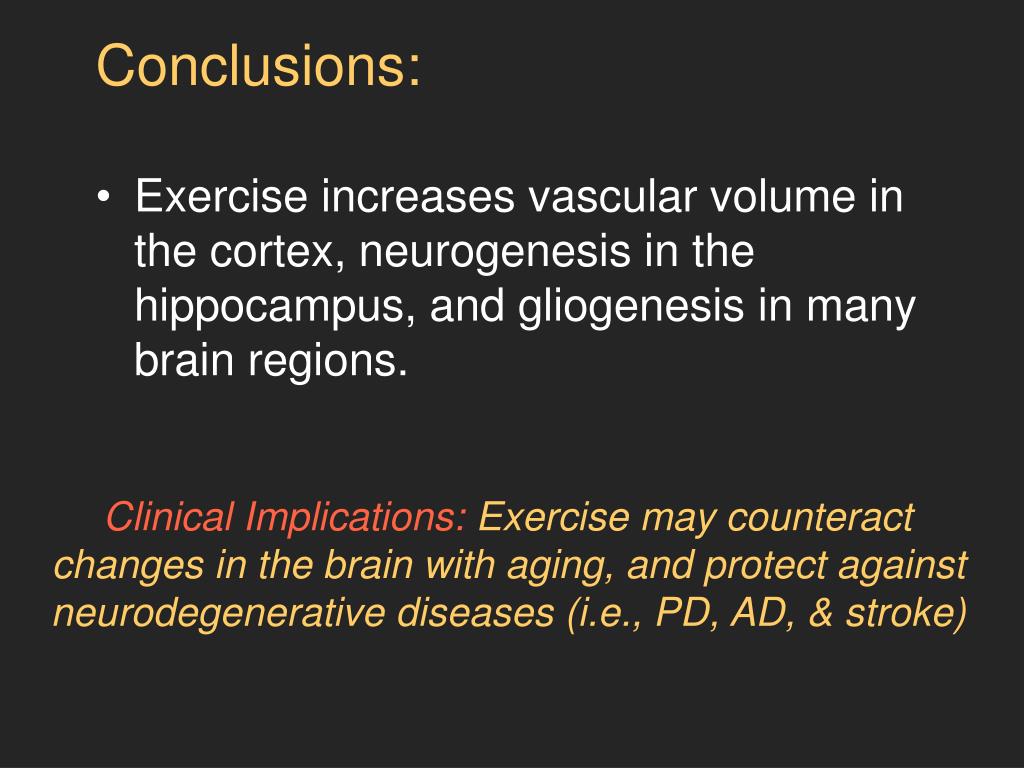 Conclusions:

• Exercise increases vascular volume in the cortex, neurogenesis in the hippocampus, and gliogenesis in many brain regions.

Clinical Implications: Exercise may counteract changes in the brain with aging, and protect against neurodegenerative diseases (i.e., PD, AD, & stroke)